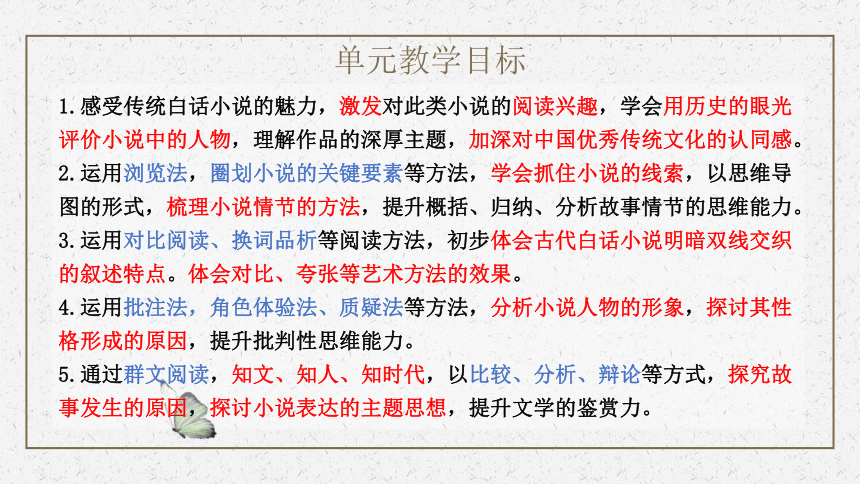 单元教学目标

1.感受传统白话小说的魅力，激发对此类小说的阅读兴趣，学会用历史的眼光评价小说中的人物，理解作品的深厚主题，加深对中国优秀传统文化的认同感。

2.运用浏览法，圈划小说的关键要素等方法，学会抓住小说的线索，以思维导图的形式，梳理小说情节的方法，提升概括、归纳、分析故事情节的思维能力。

3.运用对比阅读、换词品析等阅读方法，初步体会古代白话小说明暗双线交织的叙述特点。体会对比、夸张等艺术方法的效果。

4.运用批注法，角色体验法、质疑法等方法，分析小说人物的形象，探讨其性格形成的原因，提升批判性思维能力。

5.通过群文阅读，知文、知人、知时代，以比较、分析、辩论等方式，探究故事发生的原因，探讨小说表达的主题思想，提升文学的鉴赏力。